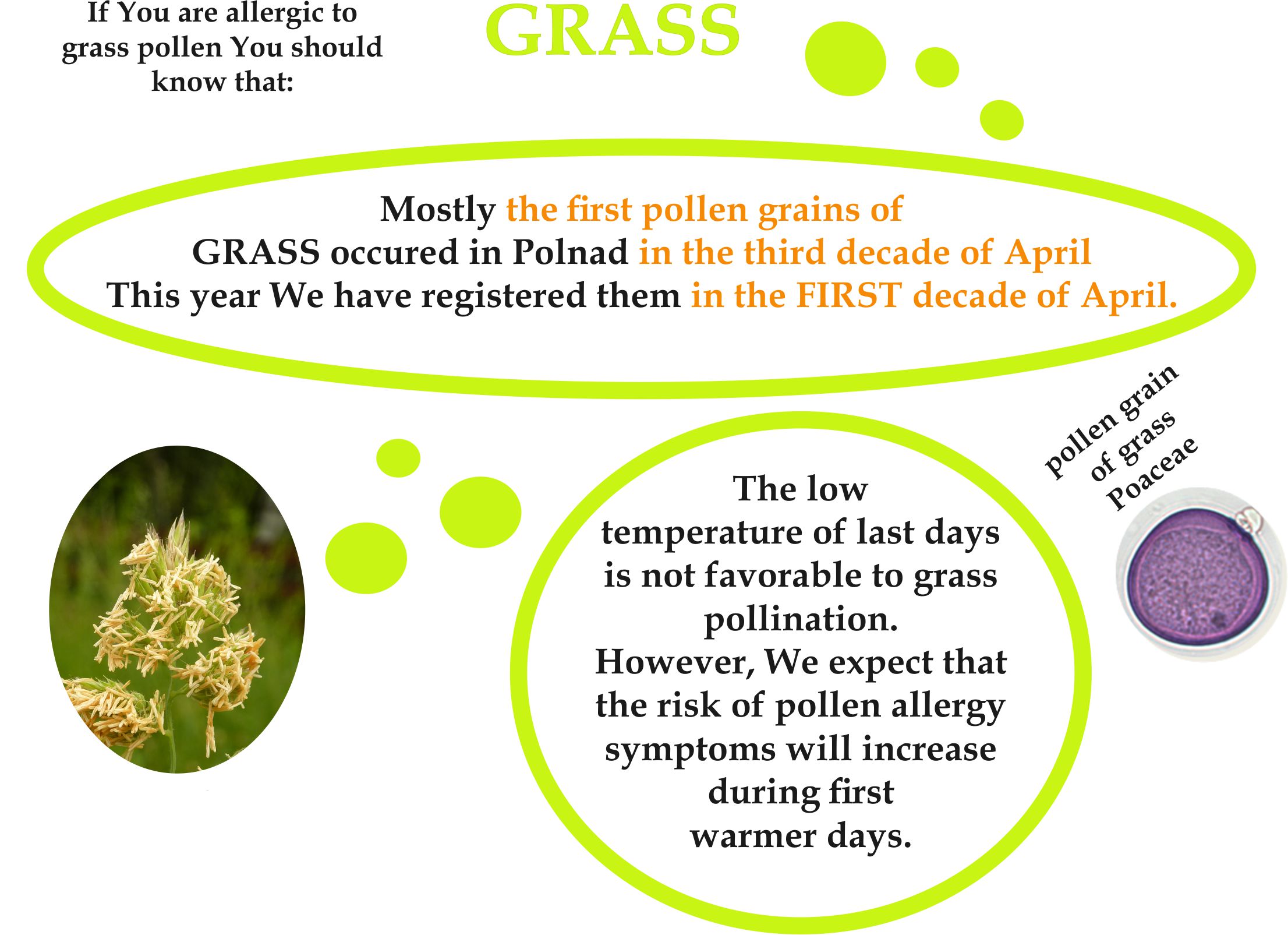 If You are allergic to grass pollen You should know that:

GRASS

Mostly the first pollen grains of GRASS occured in Polnad in the third decade of April This year We have registered them in the FIRST decade of April.

The low temperature of last days is not favorable to grass pollination. However, We expect that the risk of pollen allergy symptoms will increase during first warmer days.

pollen grain of grass Poaceae